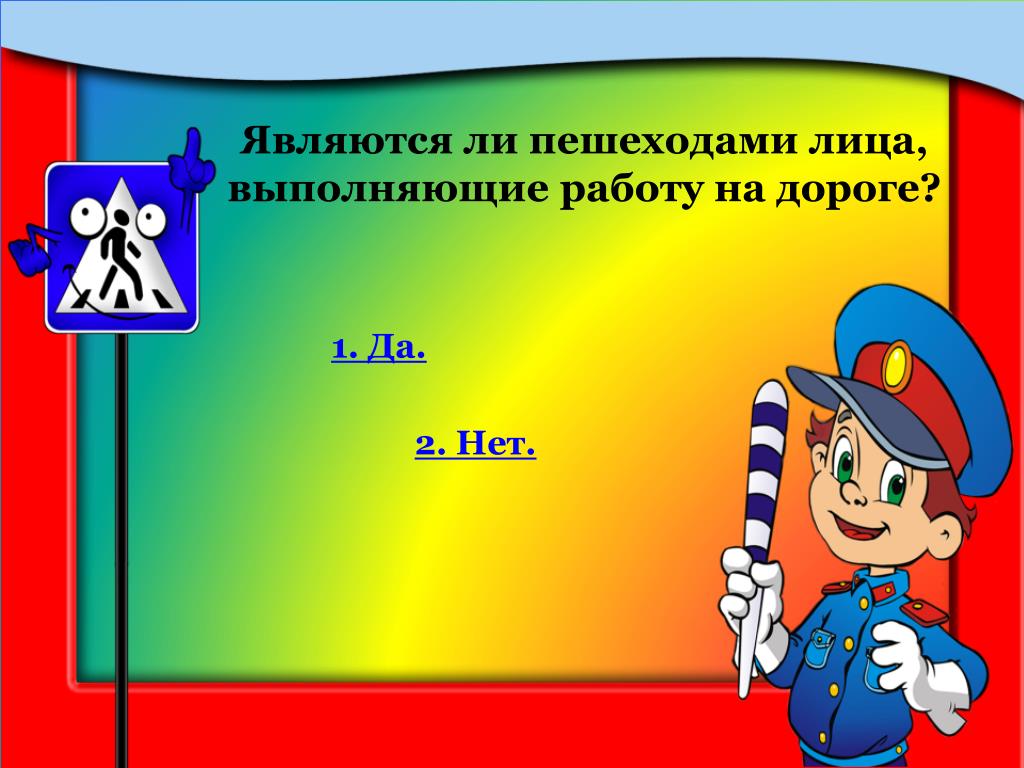 Являются ли пешеходами лица, выполняющие работу на дороге?

1. Да.

2. Нет.